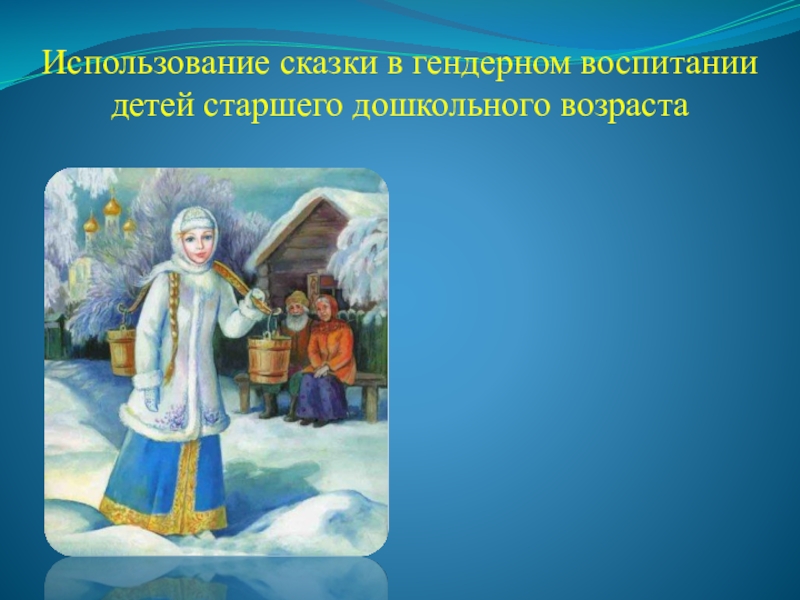 Использование сказки в гендерном воспитании детей старшего дошкольного возраста